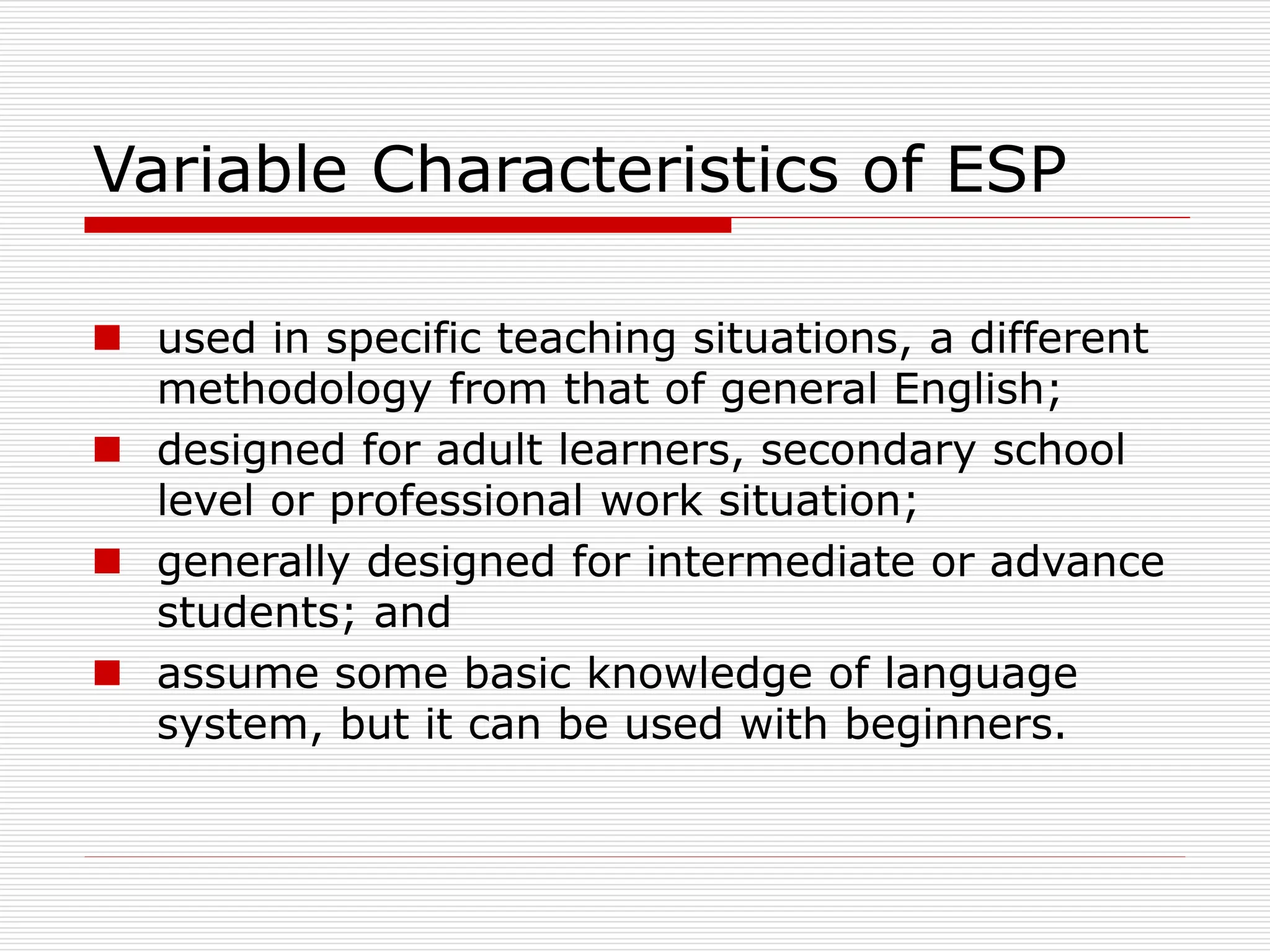 Variable Characteristics of ESP

- used in specific teaching situations, a different methodology from that of general English;
- designed for adult learners, secondary school level or professional work situation;
- generally designed for intermediate or advance students; and
- assume some basic knowledge of language system, but it can be used with beginners.